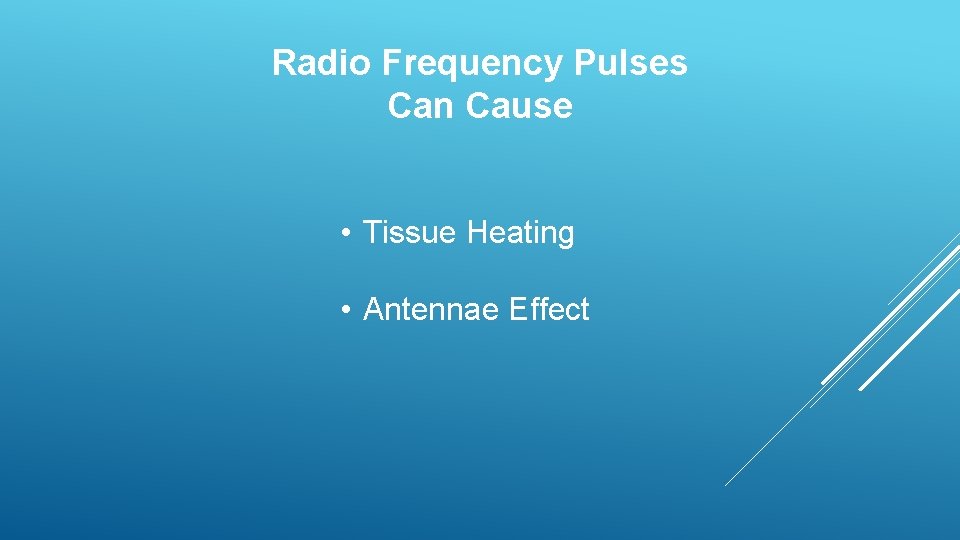 Radio Frequency Pulses
Can Cause

• Tissue Heating

• Antennae Effect